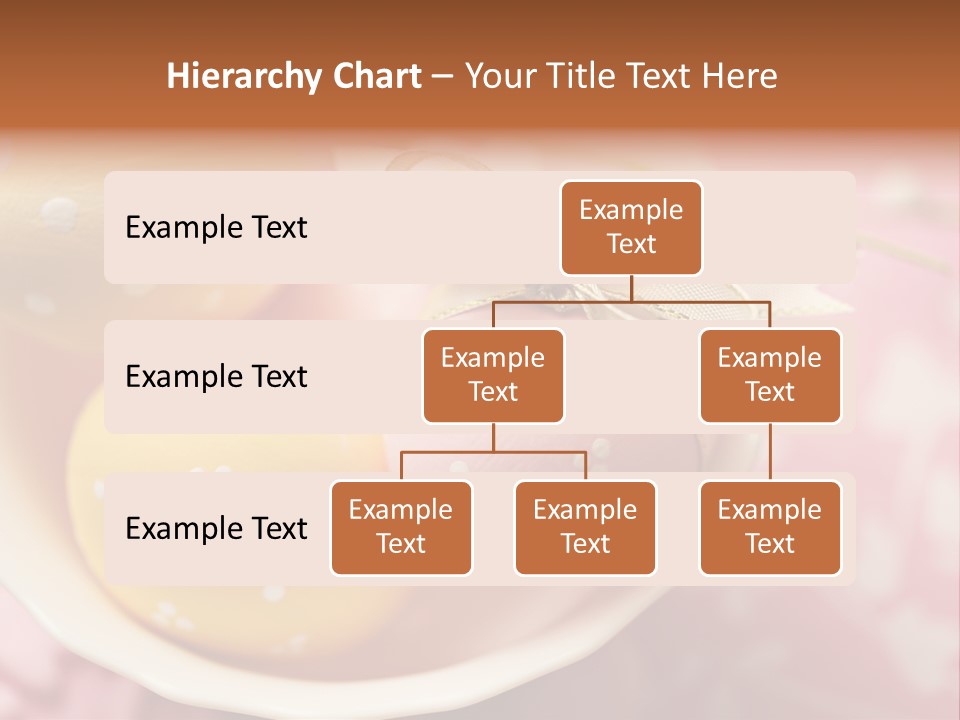 Hierarchy Chart – Your Title Text Here

Example Text

Example Text

Example Text

Example Text

Example Text

Example Text

Example Text

Example Text

Example Text